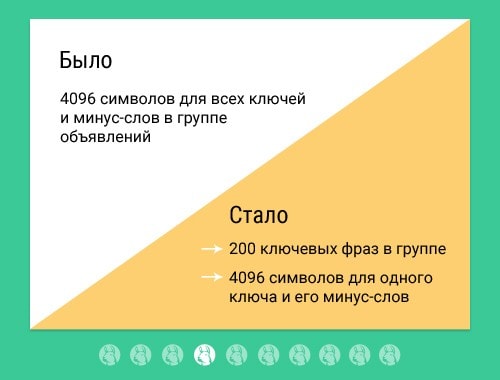 Было

4096 символов для всех ключей и минус-слов в группе объявлений

Стало

→ 200 ключевых фраз в группе

→ 4096 символов для одного ключа и его минус-слов